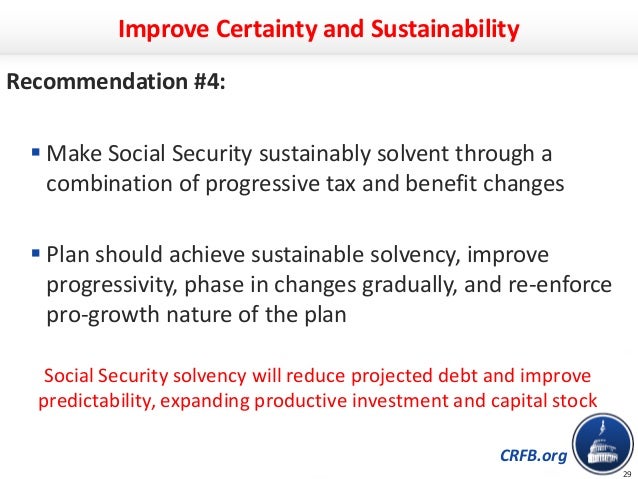 Improve Certainty and Sustainability

Recommendation #4:

▪ Make Social Security sustainably solvent through a combination of progressive tax and benefit changes

▪ Plan should achieve sustainable solvency, improve progressivity, phase in changes gradually, and re-enforce pro-growth nature of the plan

Social Security solvency will reduce projected debt and improve predictability, expanding productive investment and capital stock

CRFB.org

29